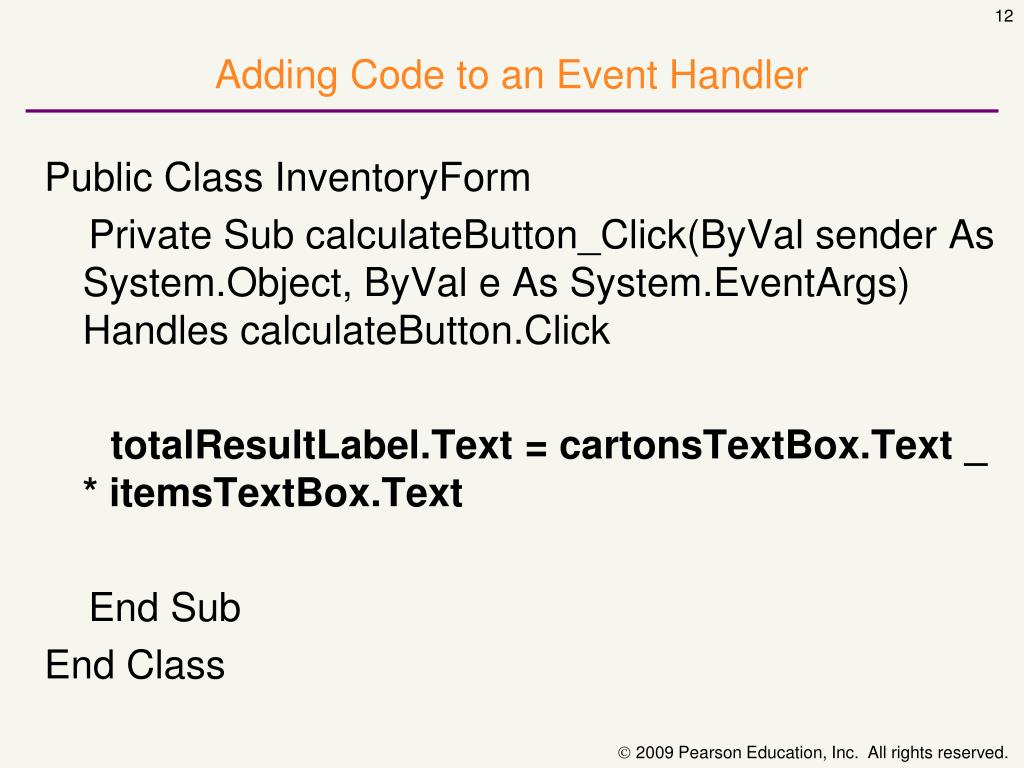 12

Adding Code to an Event Handler

Public Class InventoryForm

Private Sub calculateButton_Click(ByVal sender As System.Object, ByVal e As System.EventArgs) Handles calculateButton.Click

totalResultLabel.Text = cartonsTextBox.Text _ * itemsTextBox.Text

End Sub

End Class

© 2009 Pearson Education, Inc. All rights reserved.